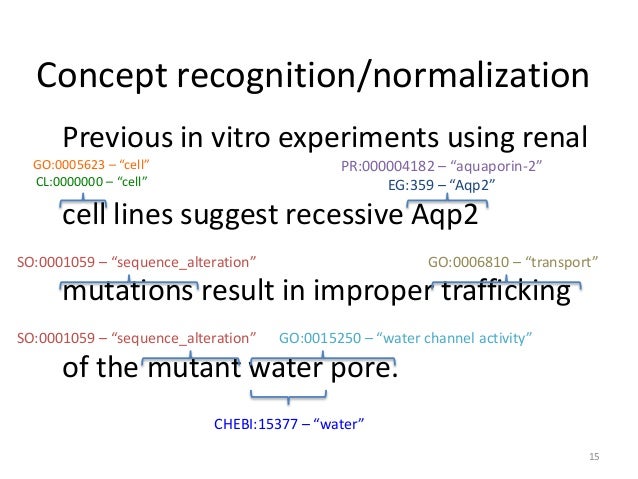 Concept recognition/normalization

Previous in vitro experiments using renal

GO:0005623 – "cell"
CL:0000000 – "cell"

PR:000004182 – "aquaporin-2"
EG:359 – "Aqp2"

cell lines suggest recessive Aqp2

SO:0001059 – "sequence_alteration"

GO:0006810 – "transport"

mutations result in improper trafficking

SO:0001059 – "sequence_alteration"

GO:0015250 – "water channel activity"

of the mutant water pore.

CHEBI:15377 – "water"

15